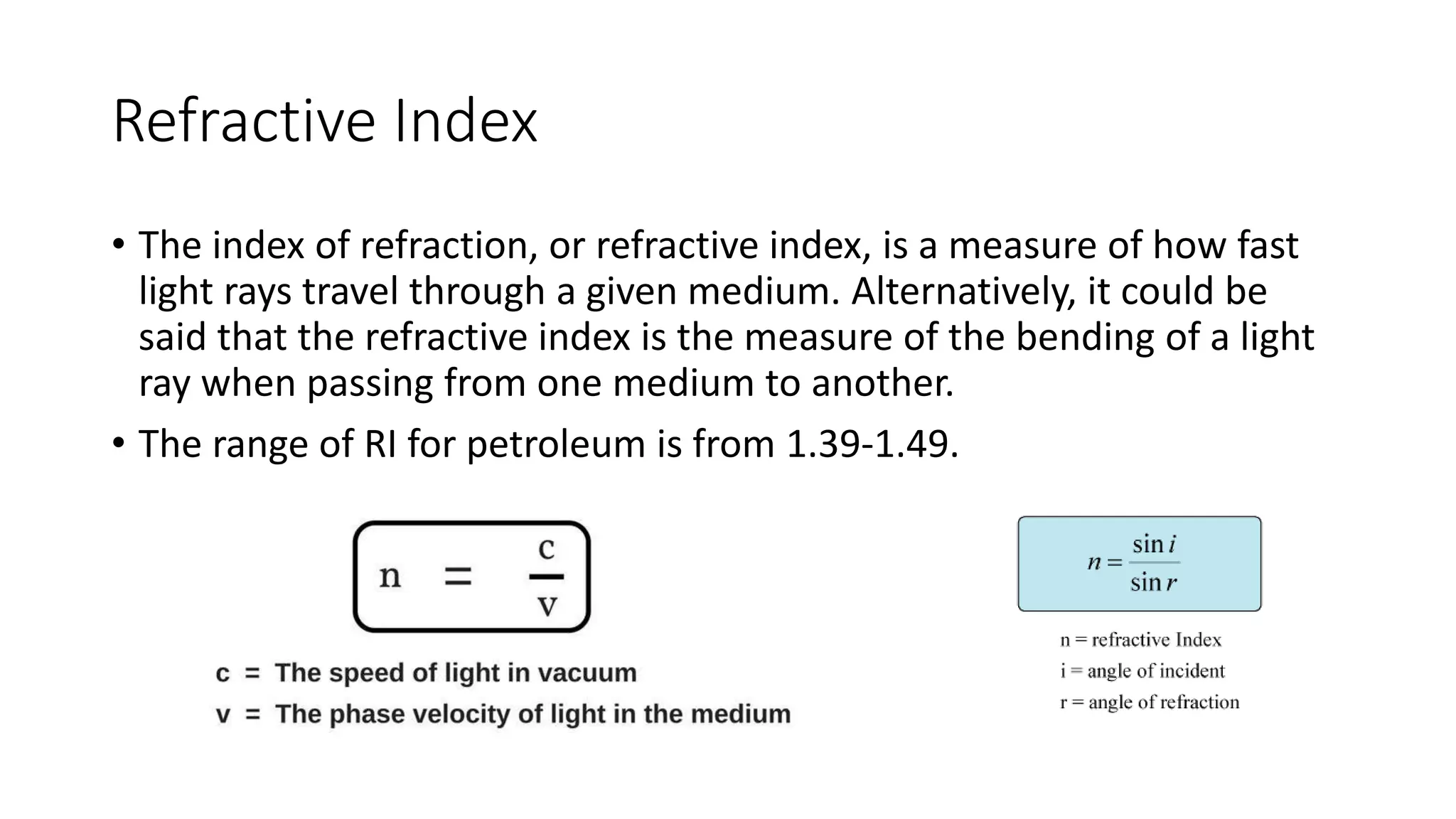 Refractive Index

• The index of refraction, or refractive index, is a measure of how fast light rays travel through a given medium. Alternatively, it could be said that the refractive index is the measure of the bending of a light ray when passing from one medium to another.

• The range of RI for petroleum is from 1.39-1.49.

$n = \frac{c}{v}$

c = The speed of light in vacuum
v = The phase velocity of light in the medium

$n = \frac{\sin i}{\sin r}$

n = refractive Index
i = angle of incident
r = angle of refraction